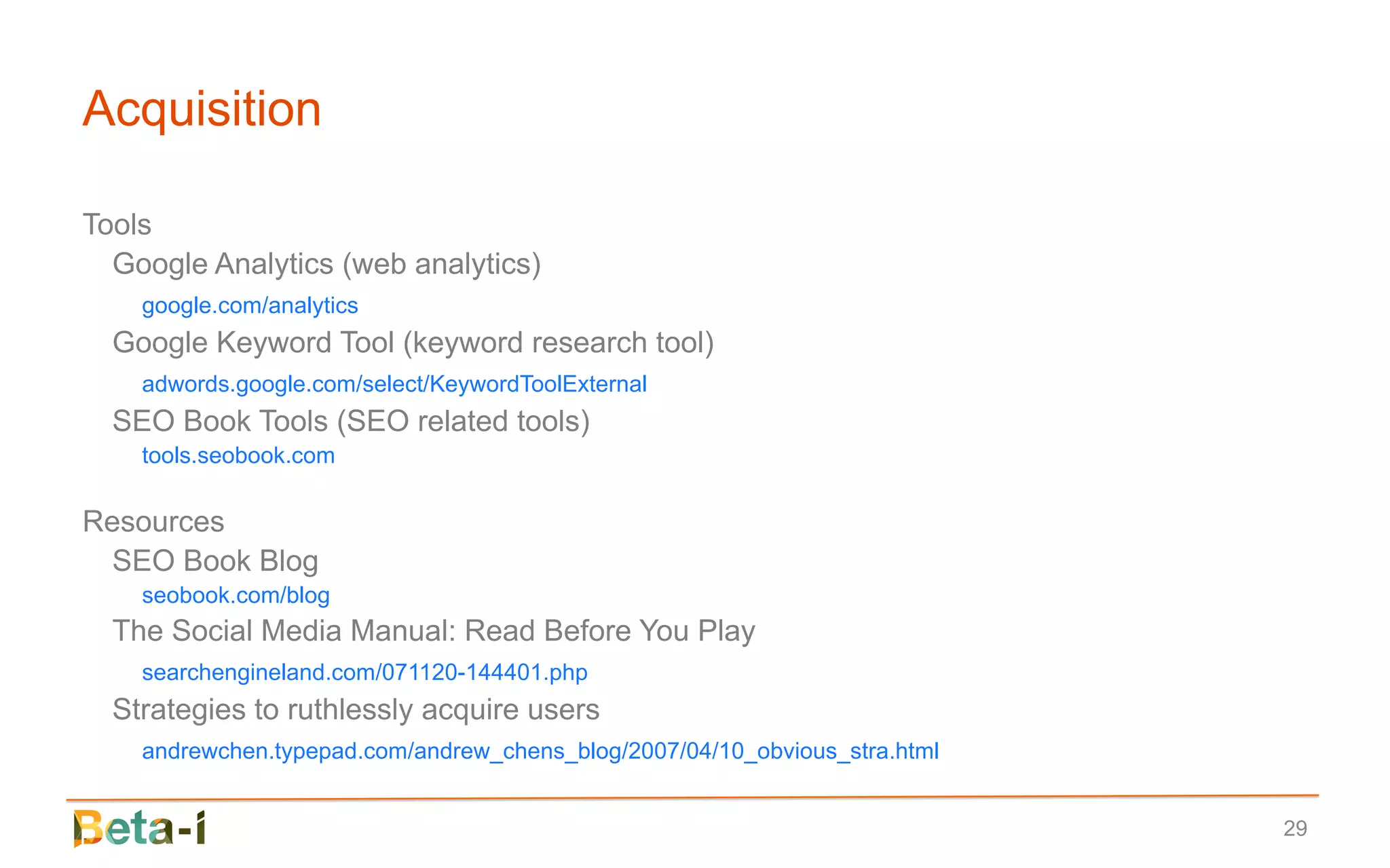 Acquisition

Tools

Google Analytics (web analytics)

google.com/analytics

Google Keyword Tool (keyword research tool)

adwords.google.com/select/KeywordToolExternal

SEO Book Tools (SEO related tools)

tools.seobook.com

Resources

SEO Book Blog

seobook.com/blog

The Social Media Manual: Read Before You Play

searchengineland.com/071120-144401.php

Strategies to ruthlessly acquire users

andrewchen.typepad.com/andrew_chens_blog/2007/04/10_obvious_stra.html

Beta-i

29